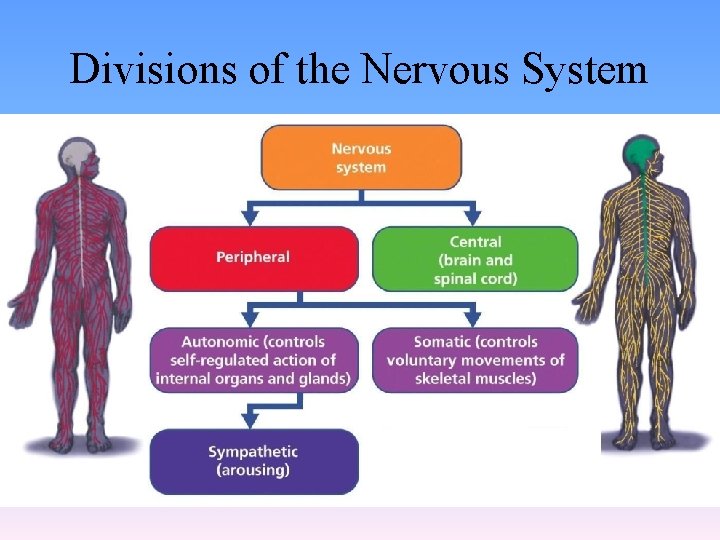 Divisions of the Nervous System

Nervous system

Peripheral

Central (brain and spinal cord)

Autonomic (controls self-regulated action of internal organs and glands)

Somatic (controls voluntary movements of skeletal muscles)

Sympathetic (arousing)